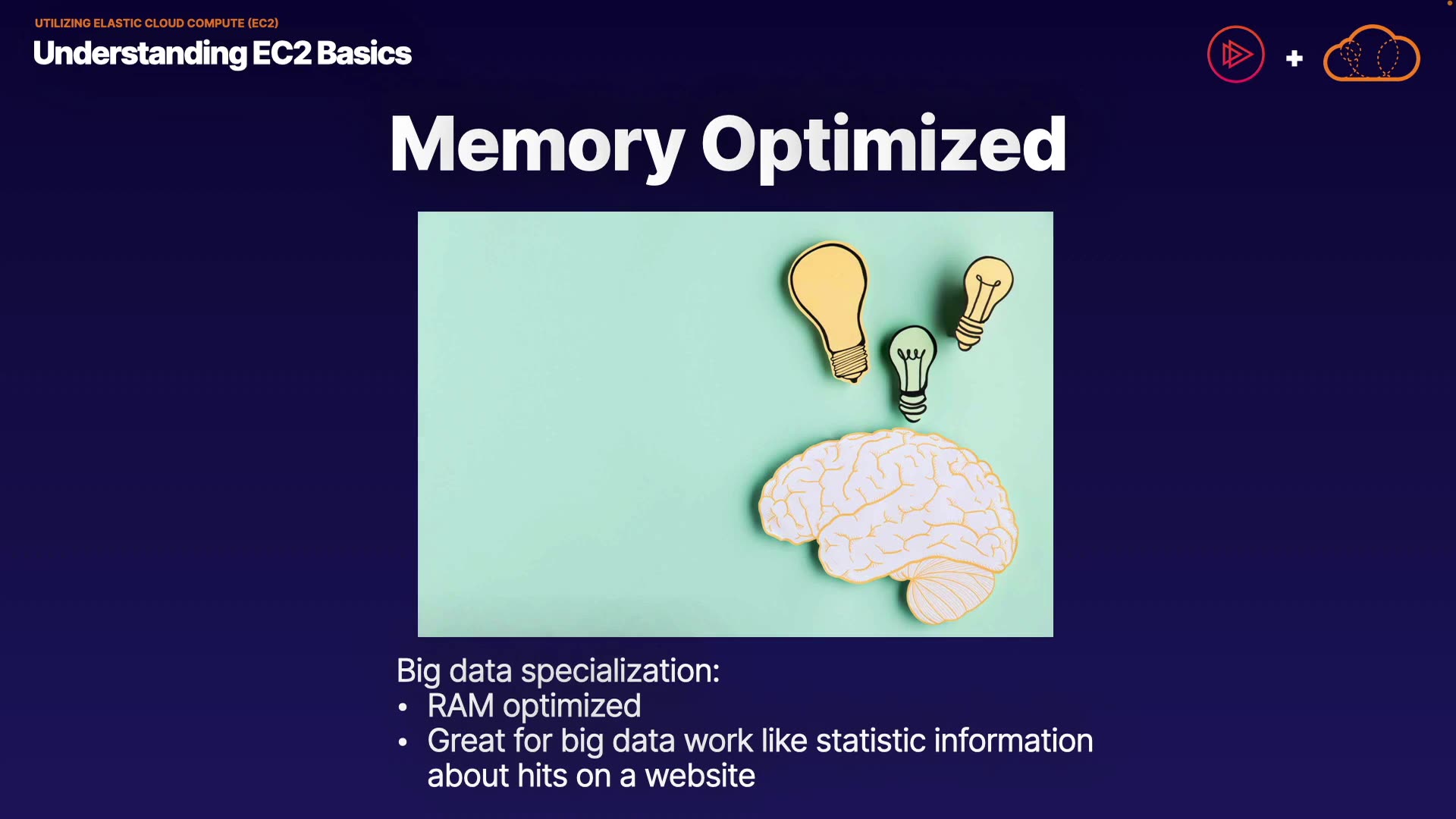 UTILIZING ELASTIC CLOUD COMPUTE (EC2)
Understanding EC2 Basics

+

Memory Optimized

Big data specialization:
• RAM optimized
• Great for big data work like statistic information about hits on a website